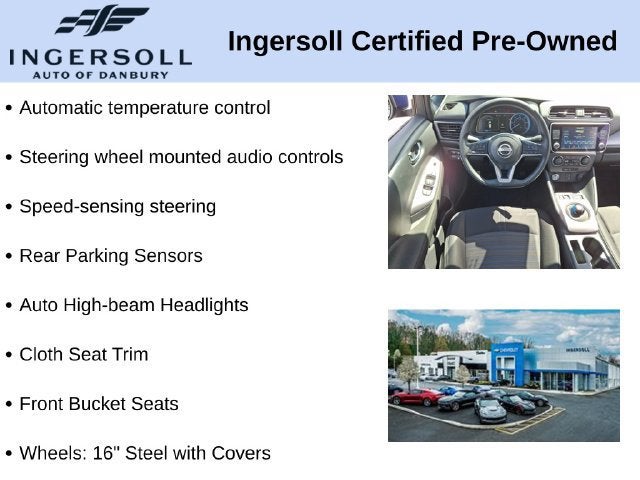 INGERSOLL
AUTO OF DANBURY

Ingersoll Certified Pre-Owned

• Automatic temperature control

• Steering wheel mounted audio controls

• Speed-sensing steering

• Rear Parking Sensors

• Auto High-beam Headlights

• Cloth Seat Trim

• Front Bucket Seats

• Wheels: 16" Steel with Covers

CHEVROLET

INGERSOLL